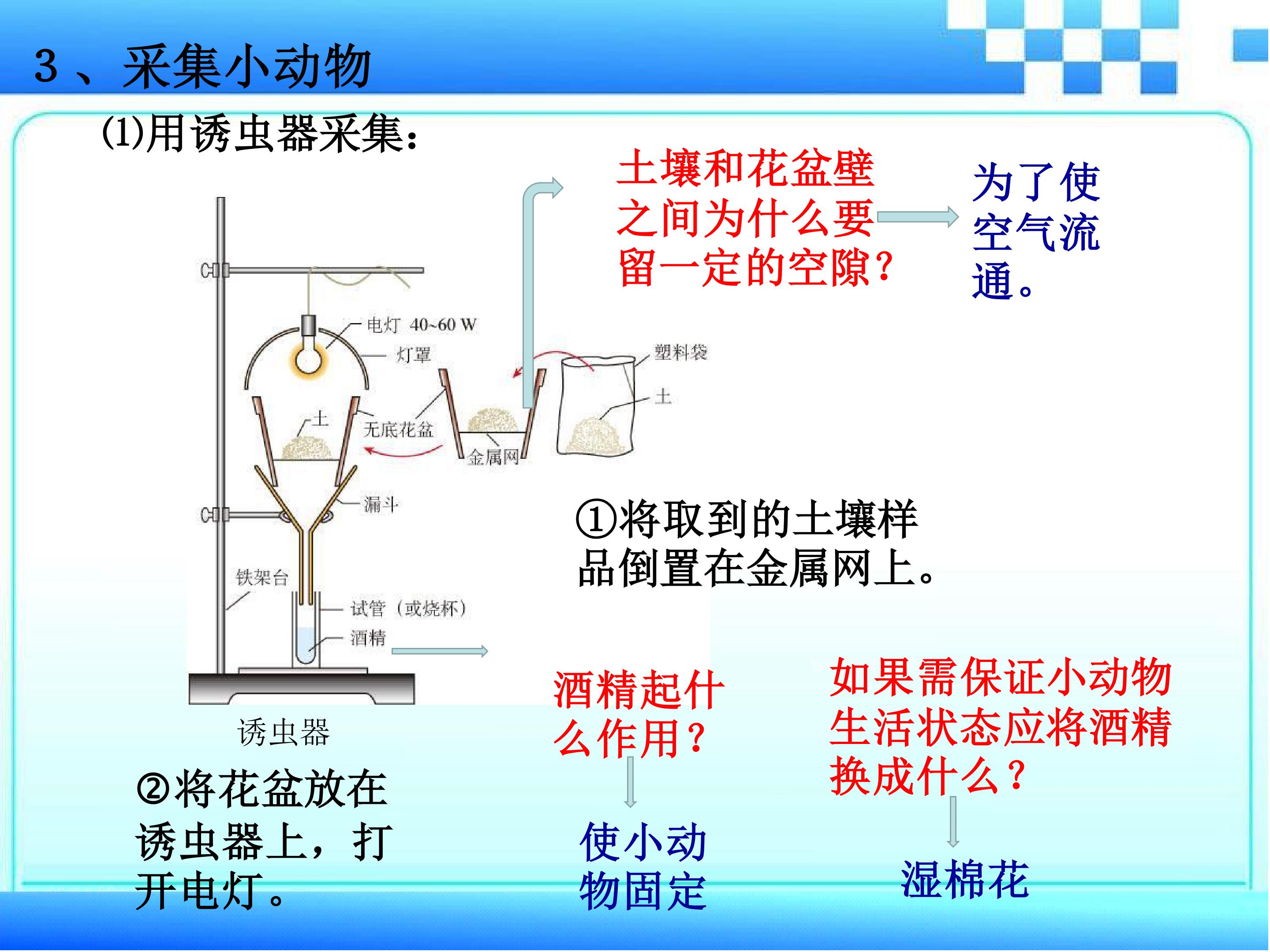 3、采集小动物

(1)用诱虫器采集：

土壤和花盆壁之间为什么要留一定的空隙？

为了使空气流通。

电灯 40~60 W
灯罩
土
无底花盆
金属网
塑料袋
土
漏斗
铁架台
试管（或烧杯）
酒精

诱虫器

①将取到的土壤样品倒置在金属网上。

②将花盆放在诱虫器上，打开电灯。

酒精起什么作用？

使小动物固定

如果需保证小动物生活状态应将酒精换成什么？

湿棉花